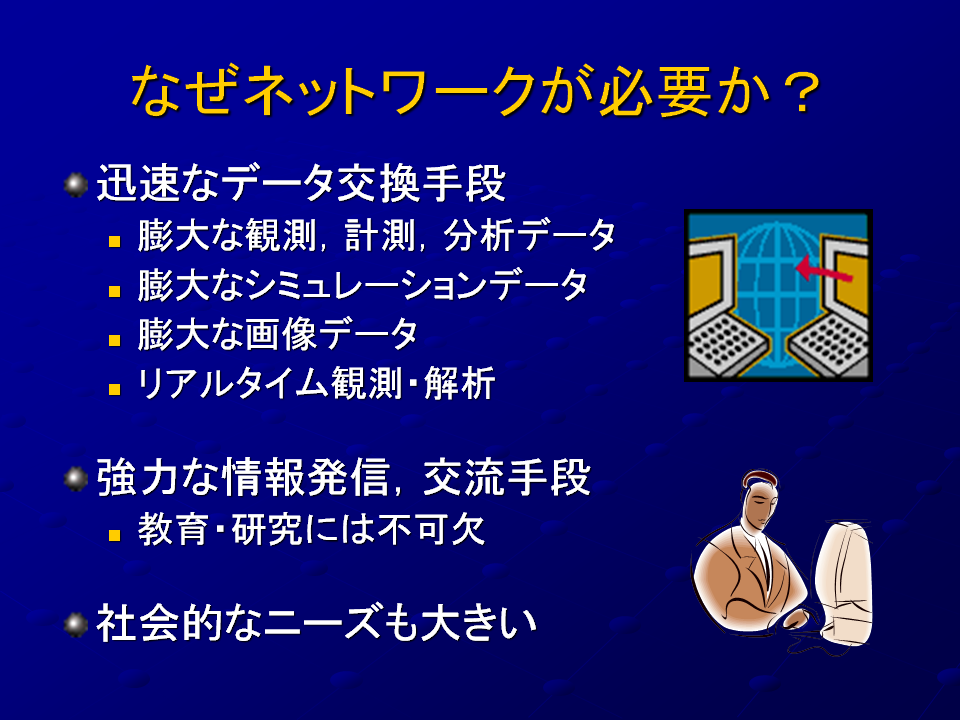 なぜネットワークが必要か？

迅速なデータ交換手段

膨大な観測，計測，分析データ

膨大なシミュレーションデータ

膨大な画像データ

リアルタイム観測･解析

強力な情報発信，交流手段

教育･研究には不可欠

社会的なニーズも大きい